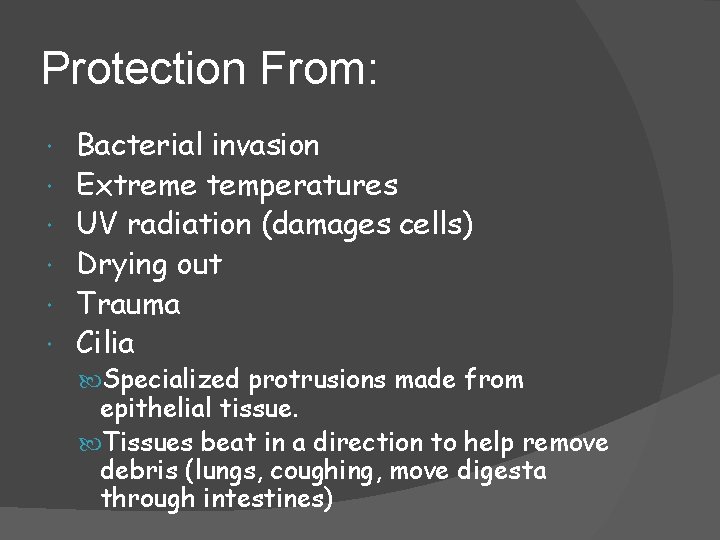 Protection From:

- Bacterial invasion
- Extreme temperatures
- UV radiation (damages cells)
- Drying out
- Trauma
- Cilia
  - Specialized protrusions made from epithelial tissue.
  - Tissues beat in a direction to help remove debris (lungs, coughing, move digesta through intestines)